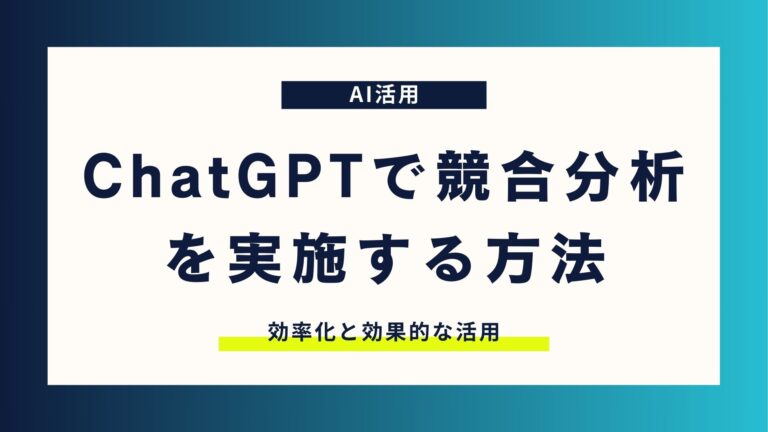 AI活用

ChatGPTで競合分析を実施する方法

効率化と効果的な活用